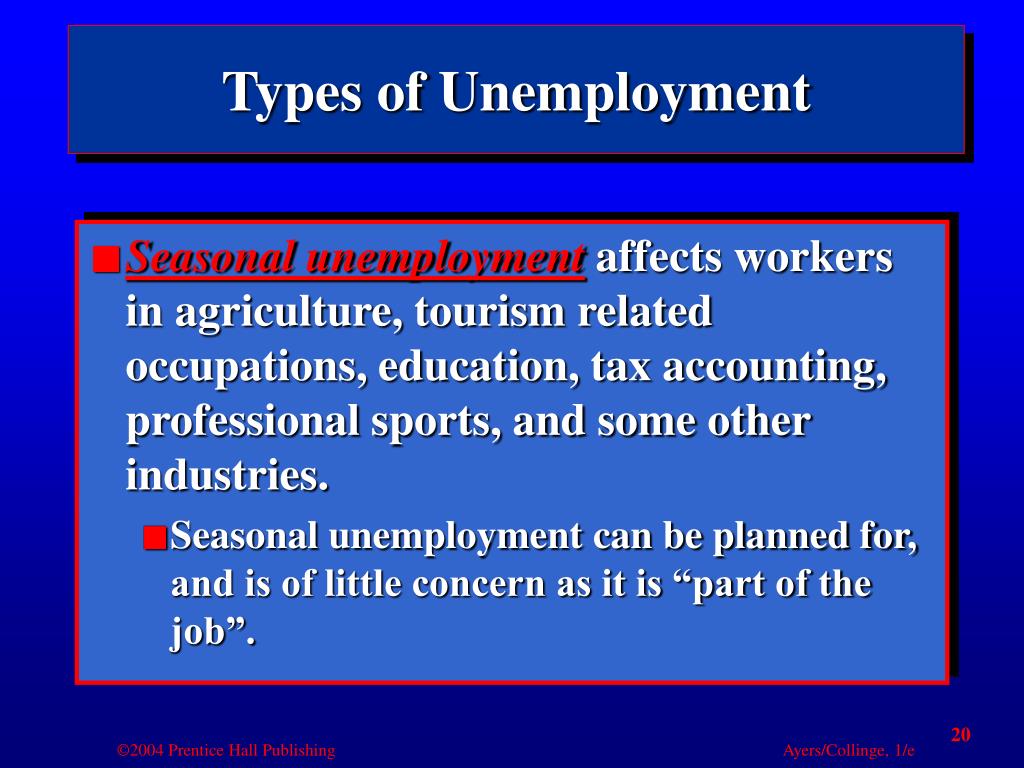 Types of Unemployment

Seasonal unemployment affects workers in agriculture, tourism related occupations, education, tax accounting, professional sports, and some other industries.

Seasonal unemployment can be planned for, and is of little concern as it is “part of the job”.

20

©2004 Prentice Hall Publishing

Ayers/Collinge, 1/e